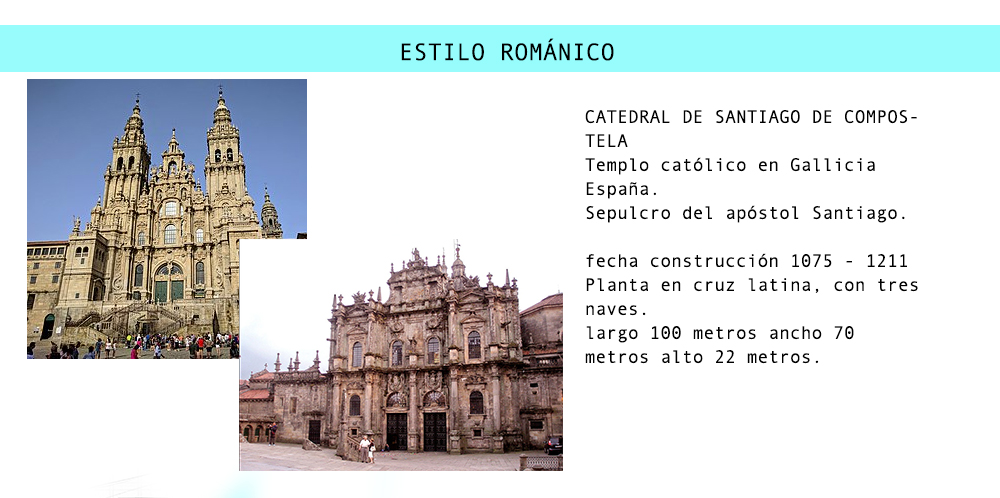 ESTILO ROMÁNICO

CATEDRAL DE SANTIAGO DE COMPOSTELA
Templo católico en Gallicia
España.
Sepulcro del apóstol Santiago.

fecha construcción 1075 - 1211
Planta en cruz latina, con tres naves.
largo 100 metros ancho 70 metros alto 22 metros.